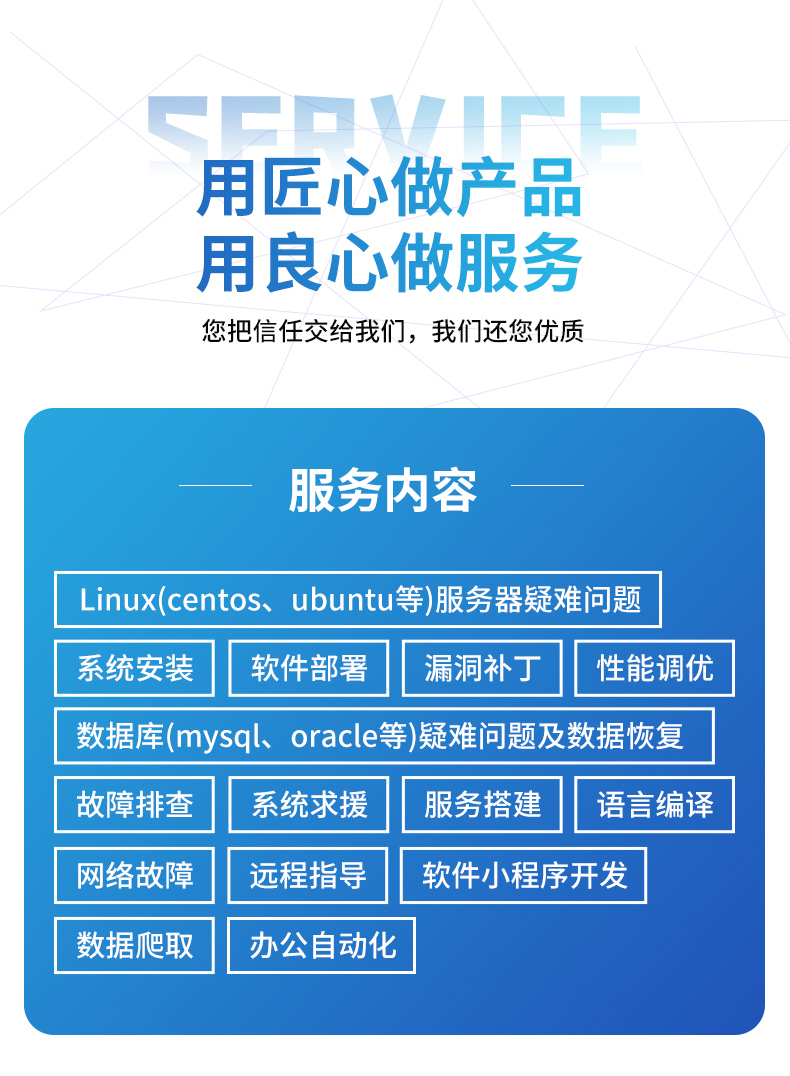 SERVICE

用匠心做产品
用良心做服务

您把信任交给我们，我们还您优质

服务内容

Linux(centos、ubuntu等)服务器疑难问题

系统安装 软件部署 漏洞补丁 性能调优

数据库(mysql、oracle等)疑难问题及数据恢复

故障排查 系统求援 服务搭建 语言编译

网络故障 远程指导 软件小程序开发

数据爬取 办公自动化